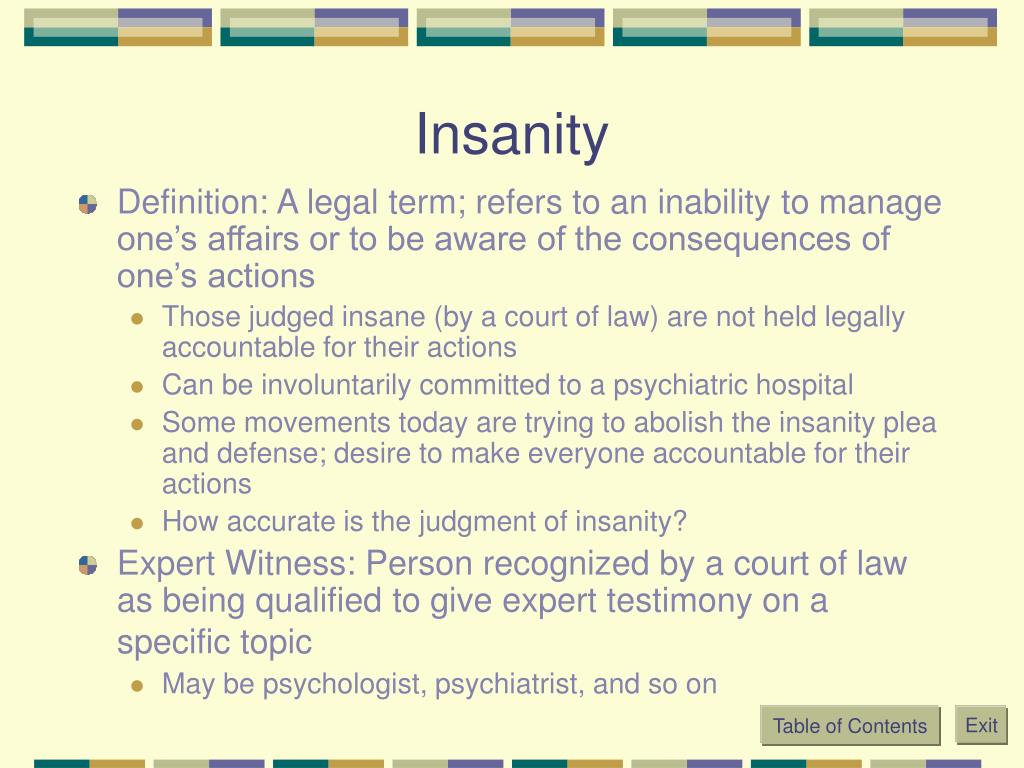 Insanity

Definition: A legal term; refers to an inability to manage one’s affairs or to be aware of the consequences of one’s actions

Those judged insane (by a court of law) are not held legally accountable for their actions

Can be involuntarily committed to a psychiatric hospital

Some movements today are trying to abolish the insanity plea and defense; desire to make everyone accountable for their actions

How accurate is the judgment of insanity?

Expert Witness: Person recognized by a court of law as being qualified to give expert testimony on a specific topic

May be psychologist, psychiatrist, and so on

Table of Contents

Exit